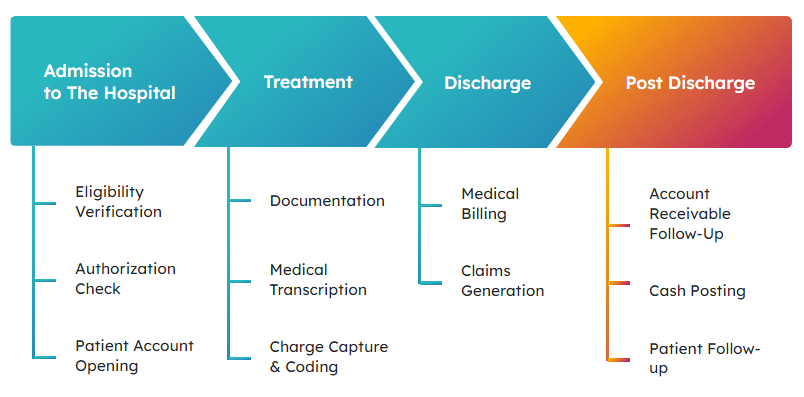 Admission to The Hospital

Eligibility Verification

Authorization Check

Patient Account Opening

Treatment

Documentation

Medical Transcription

Charge Capture & Coding

Discharge

Medical Billing

Claims Generation

Post Discharge

Account Receivable Follow-Up

Cash Posting

Patient Follow-up